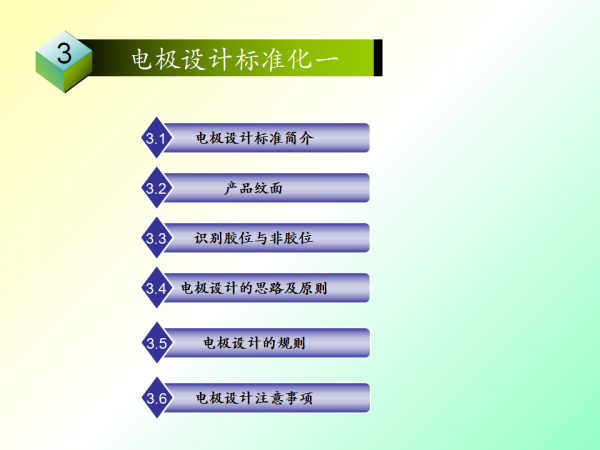 3 电极设计标准化一

3.1 电极设计标准简介

3.2 产品纹面

3.3 识别胶位与非胶位

3.4 电极设计的思路及原则

3.5 电极设计的规则

3.6 电极设计注意事项